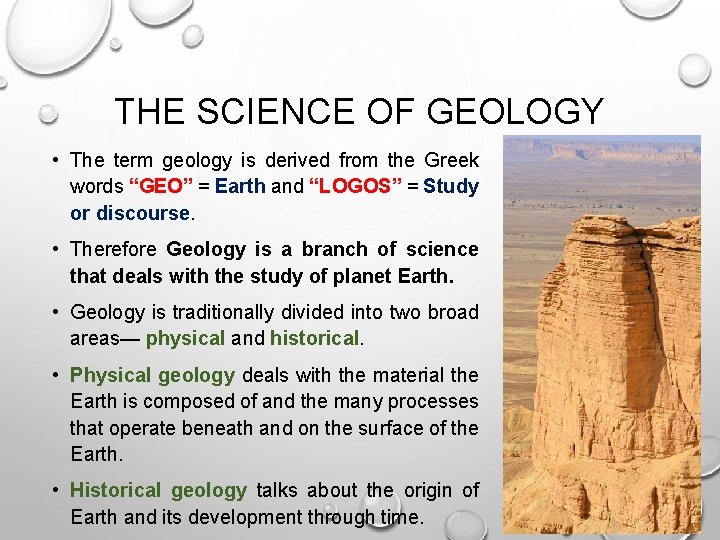 THE SCIENCE OF GEOLOGY

• The term geology is derived from the Greek words “GEO” = Earth and “LOGOS” = Study or discourse.

• Therefore Geology is a branch of science that deals with the study of planet Earth.

• Geology is traditionally divided into two broad areas— physical and historical.

• Physical geology deals with the material the Earth is composed of and the many processes that operate beneath and on the surface of the Earth.

• Historical geology talks about the origin of Earth and its development through time.